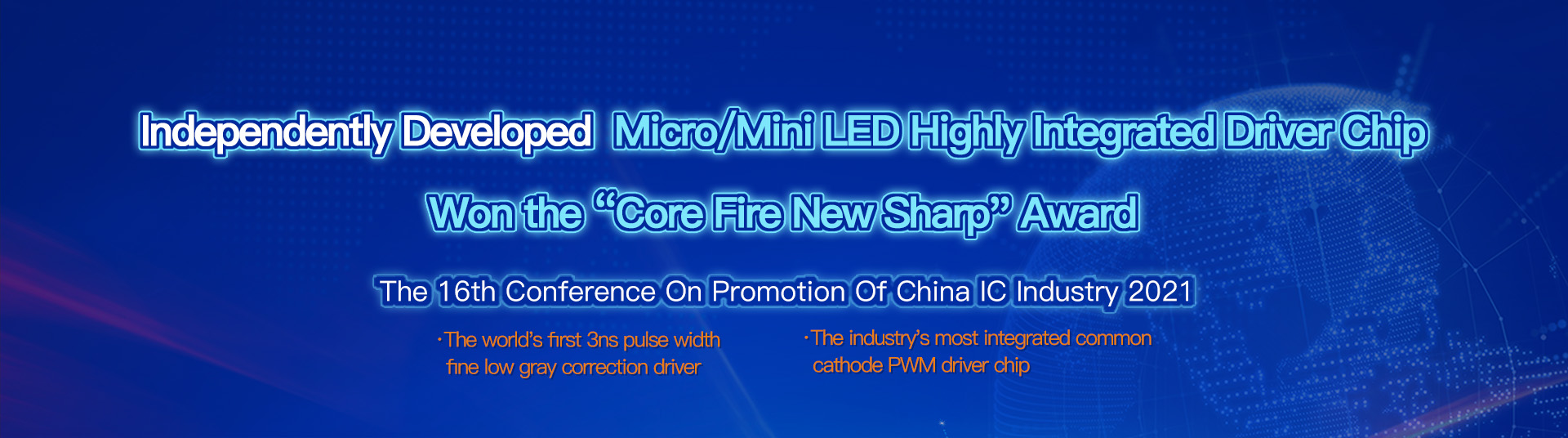 Independently Developed Micro/Mini LED Highly Integrated Driver Chip

Won the “Core Fire New Sharp” Award

The 16th Conference On Promotion Of China IC Industry 2021

·The world’s first 3ns pulse width fine low gray correction driver

·The industry’s most integrated common cathode PWM driver chip